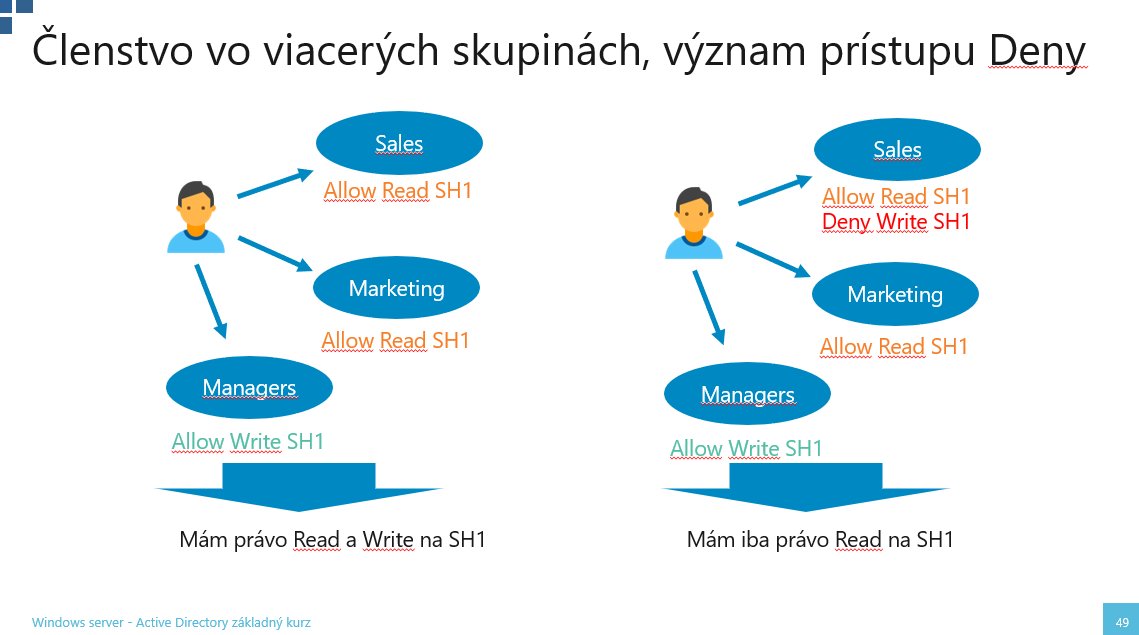 Členstvo vo viacerých skupinách, význam prístupu Deny

Sales

Allow Read SH1

Marketing

Allow Read SH1

Managers

Allow Write SH1

Mám právo Read a Write na SH1

Sales

Allow Read SH1
Deny Write SH1

Marketing

Allow Read SH1

Managers

Allow Write SH1

Mám iba právo Read na SH1

Windows server - Active Directory základný kurz

49